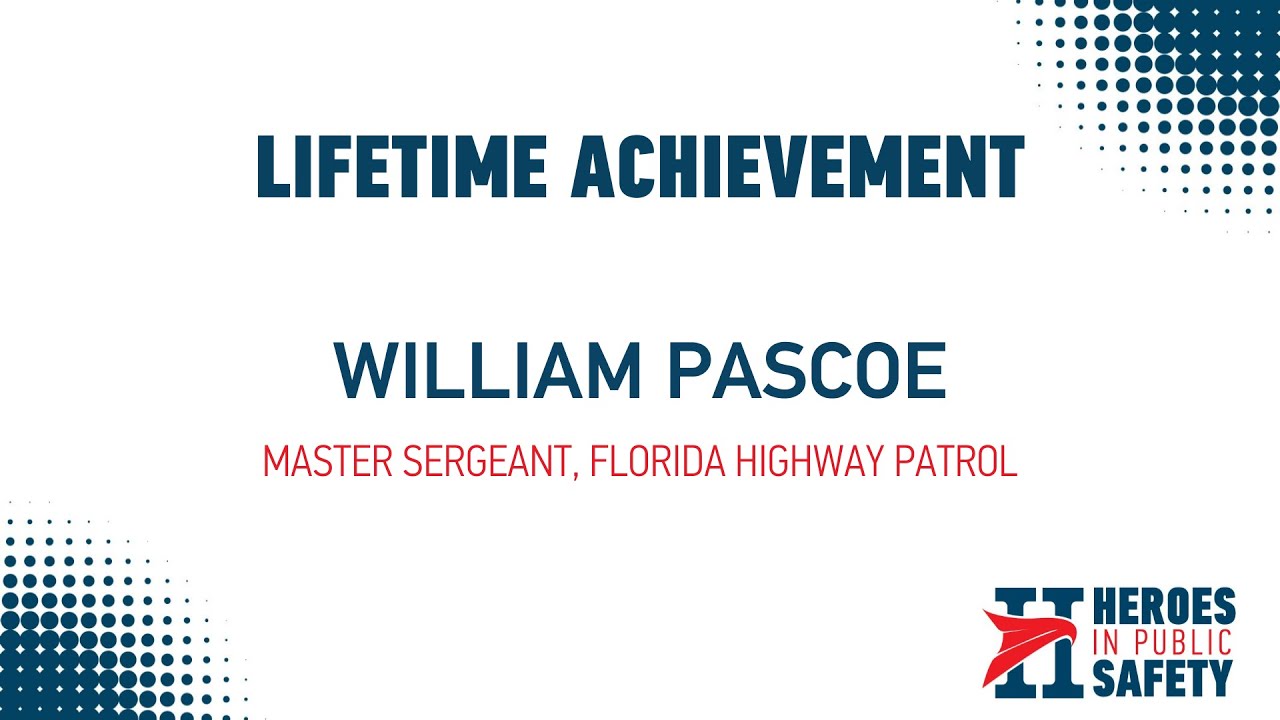 LIFETIME ACHIEVEMENT

WILLIAM PASCOE

MASTER SERGEANT, FLORIDA HIGHWAY PATROL

HEROES IN PUBLIC SAFETY